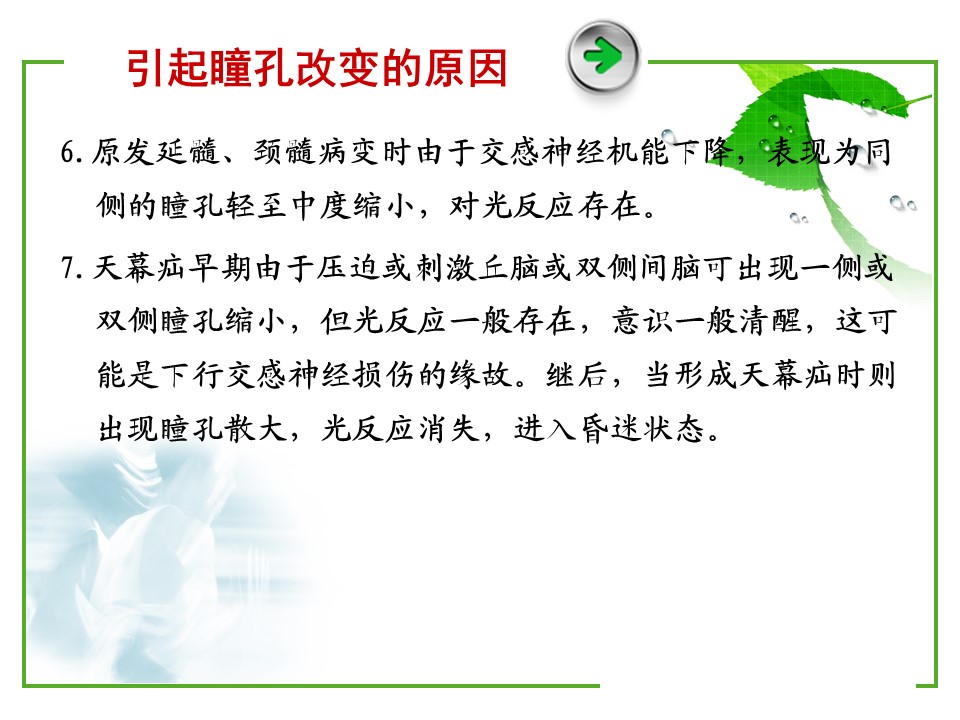 引起瞳孔改变的原因

6. 原发延髓、颈髓病变时由于交感神经机能下降，表现为同侧的瞳孔轻至中度缩小，对光反应存在。

7. 天幕疝早期由于压迫或刺激丘脑或双侧间脑可出现一侧或双侧瞳孔缩小，但光反应一般存在，意识一般清醒，这可能是下行交感神经损伤的缘故。继后，当形成天幕疝时则出现瞳孔散大，光反应消失，进入昏迷状态。